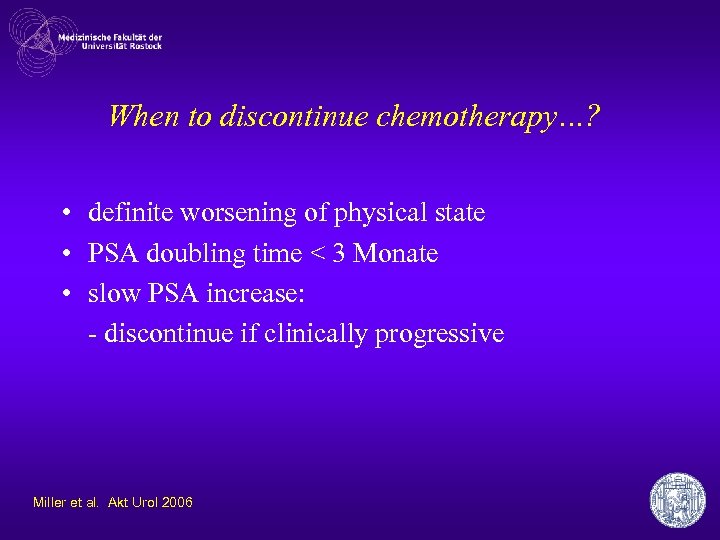 Medizinische Fakultät der Universität Rostock

When to discontinue chemotherapy…?

• definite worsening of physical state
• PSA doubling time < 3 Monate
• slow PSA increase:
- discontinue if clinically progressive

Miller et al. Akt Urol 2006